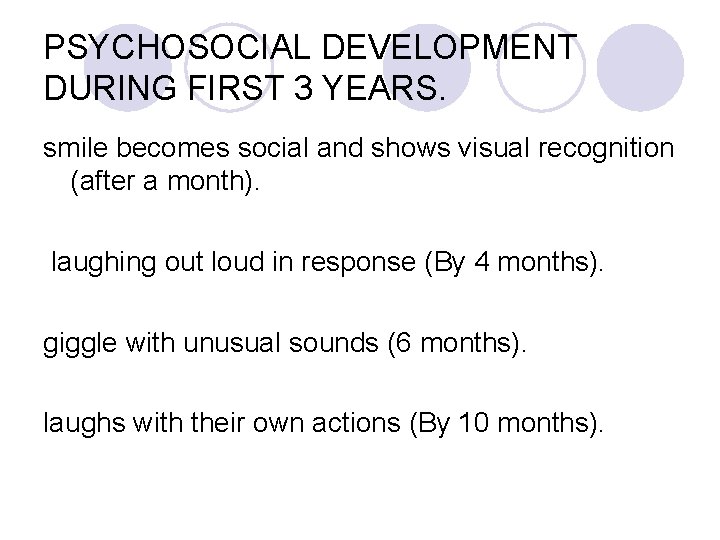 PSYCHOSOCIAL DEVELOPMENT DURING FIRST 3 YEARS.

smile becomes social and shows visual recognition (after a month).

laughing out loud in response (By 4 months).

giggle with unusual sounds (6 months).

laughs with their own actions (By 10 months).